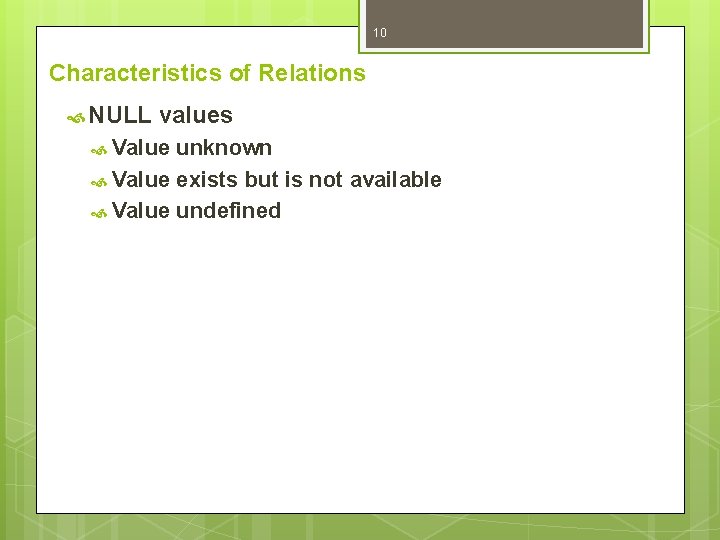 10

Characteristics of Relations

NULL values

Value unknown

Value exists but is not available

Value undefined